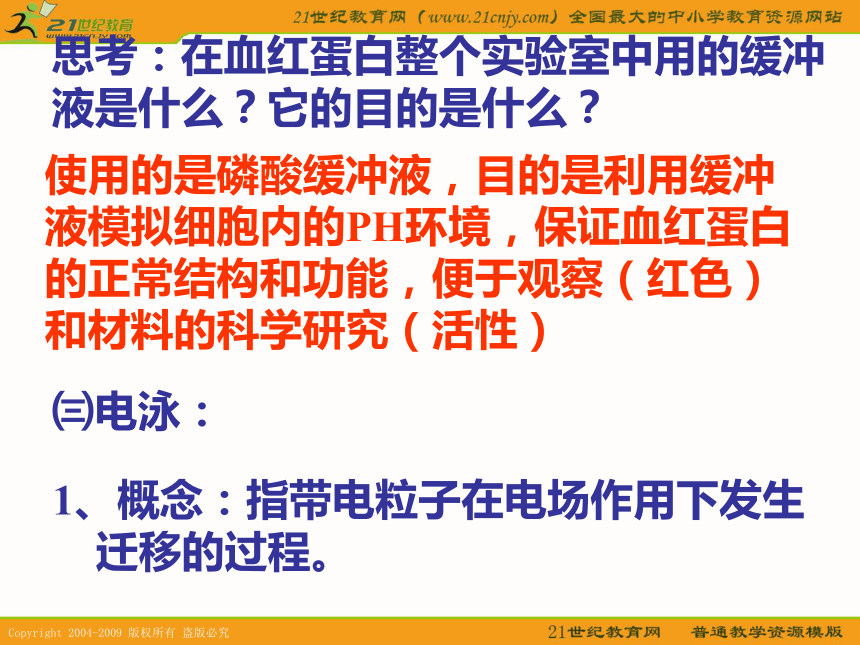 21世纪教育

21世纪教育网（www.21cnjy.com）全国最大的中小学教育资源网站

思考：在血红蛋白整个实验室中用的缓冲液是什么？它的目的是什么？

使用的是磷酸缓冲液，目的是利用缓冲液模拟细胞内的PH环境，保证血红蛋白的正常结构和功能，便于观察（红色）和材料的科学研究（活性）

㈢电泳：

1、概念：指带电粒子在电场作用下发生迁移的过程。

Copyright 2004-2009 版权所有 盗版必究

21世纪教育网 普通教学资源模版